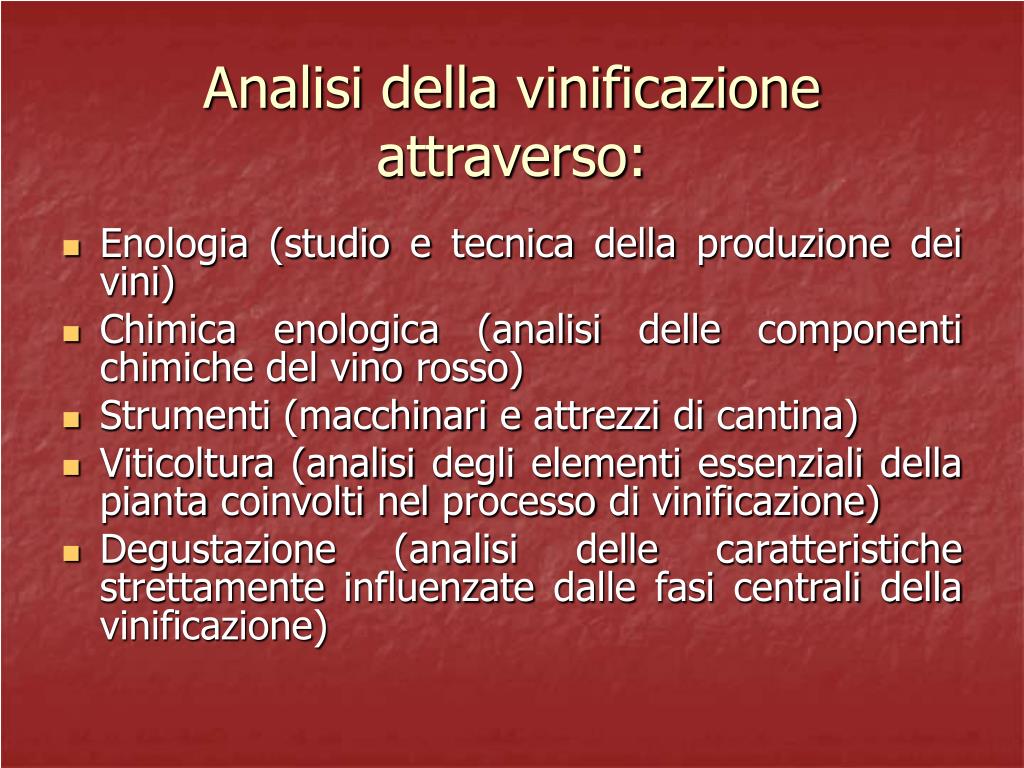 Analisi della vinificazione attraverso:

- Enologia (studio e tecnica della produzione dei vini)
- Chimica enologica (analisi delle componenti chimiche del vino rosso)
- Strumenti (macchinari e attrezzi di cantina)
- Viticoltura (analisi degli elementi essenziali della pianta coinvolti nel processo di vinificazione)
- Degustazione (analisi delle caratteristiche strettamente influenzate dalle fasi centrali della vinificazione)